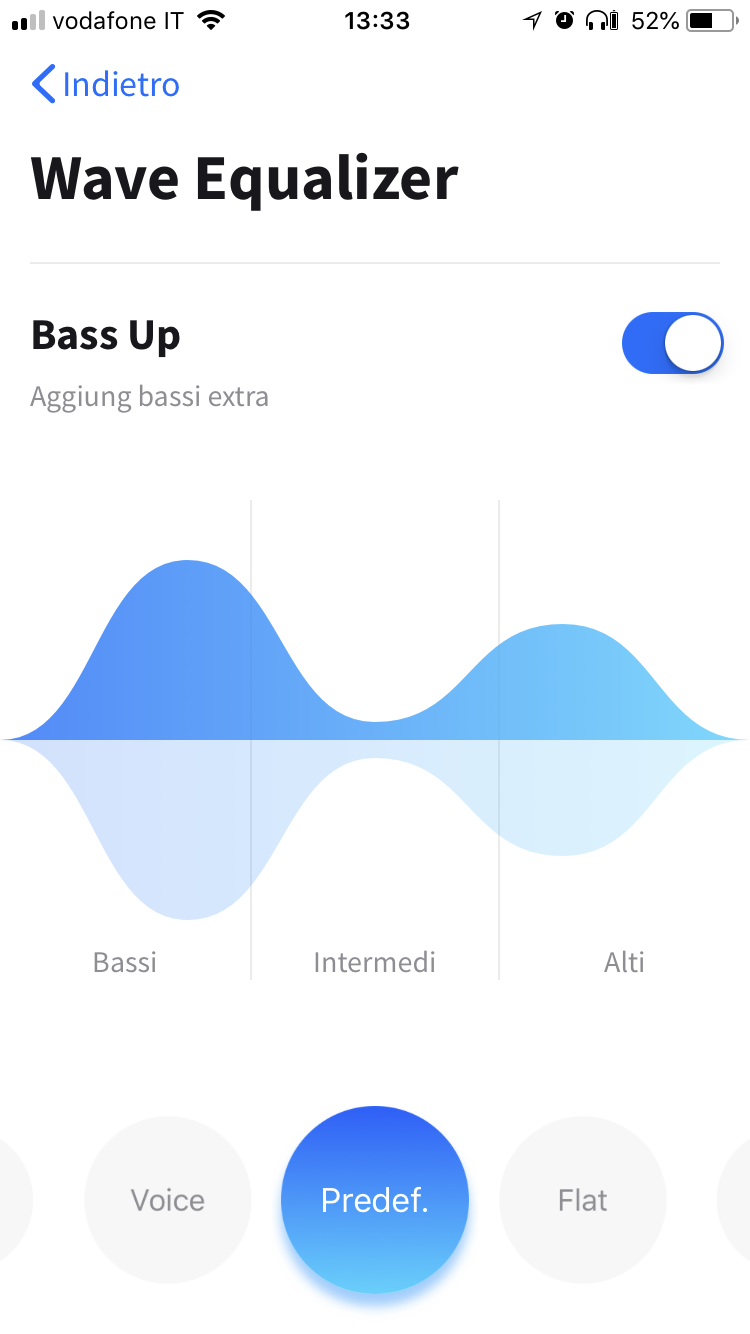 vodafone IT 13:33 52%

Indietro

Wave Equalizer

Bass Up

Aggiung bassi extra

Bassi Intermedi Alti

Voice Predef. Flat